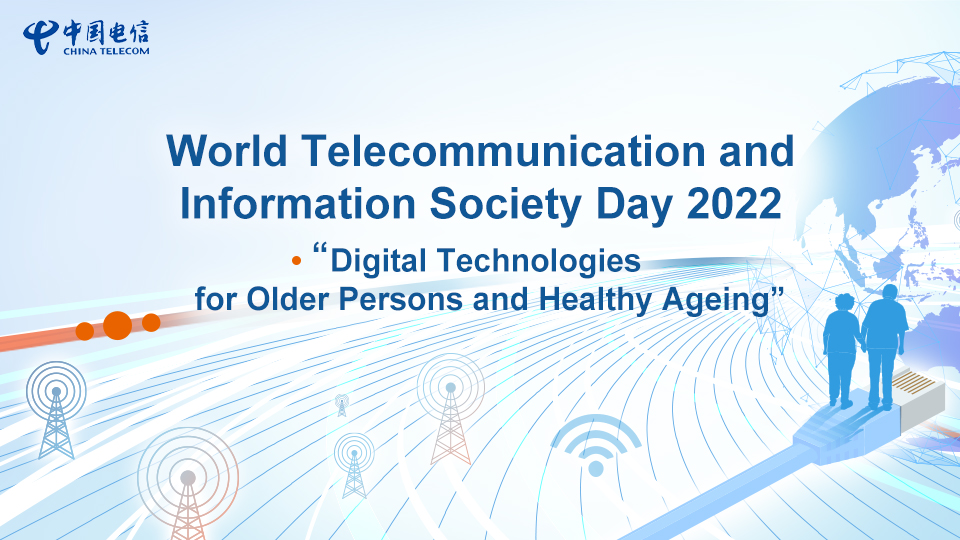 中国电信
CHINA TELECOM

World Telecommunication and Information Society Day 2022

• “Digital Technologies for Older Persons and Healthy Ageing”